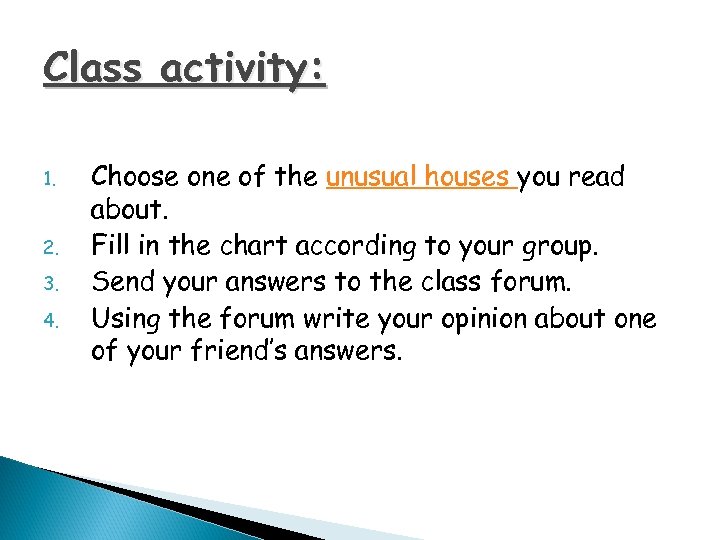 Class activity:

1. Choose one of the unusual houses you read about.
2. Fill in the chart according to your group.
3. Send your answers to the class forum.
4. Using the forum write your opinion about one of your friend's answers.